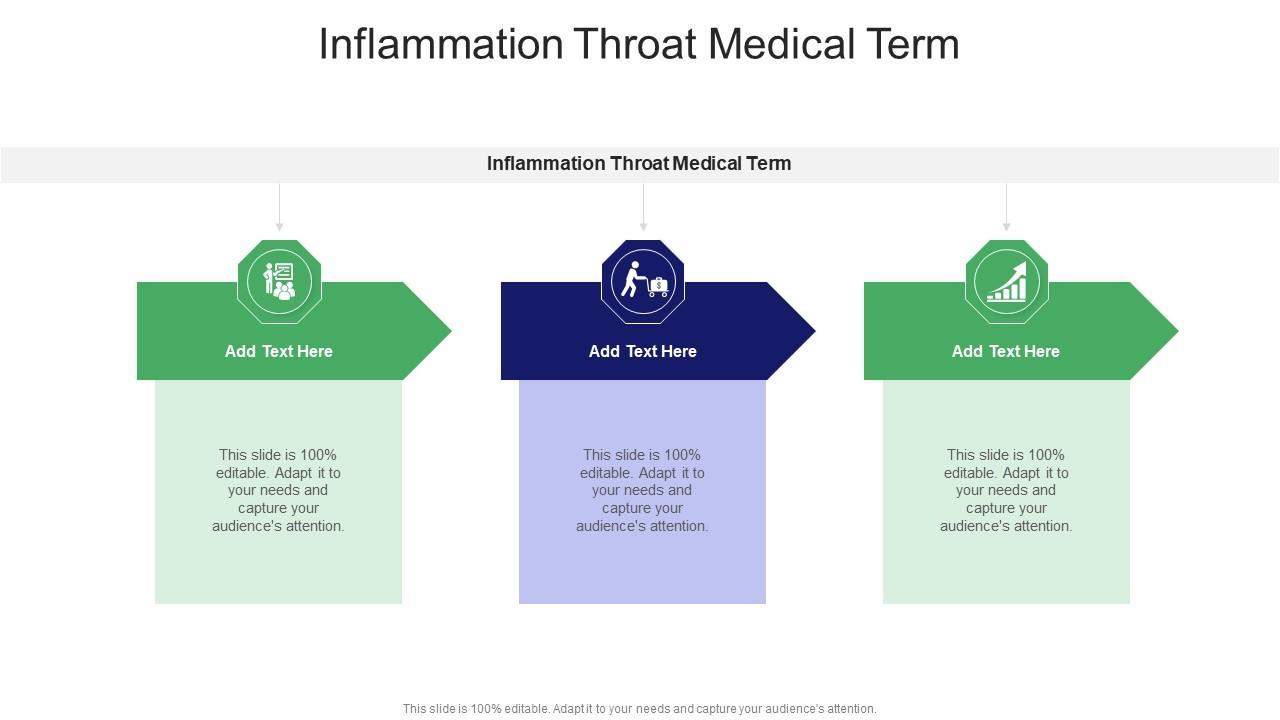 Inflammation Throat Medical Term

Inflammation Throat Medical Term

Add Text Here

This slide is 100% editable. Adapt it to your needs and capture your audience's attention.

Add Text Here

This slide is 100% editable. Adapt it to your needs and capture your audience's attention.

Add Text Here

This slide is 100% editable. Adapt it to your needs and capture your audience's attention.

This slide is 100% editable. Adapt it to your needs and capture your audience's attention.